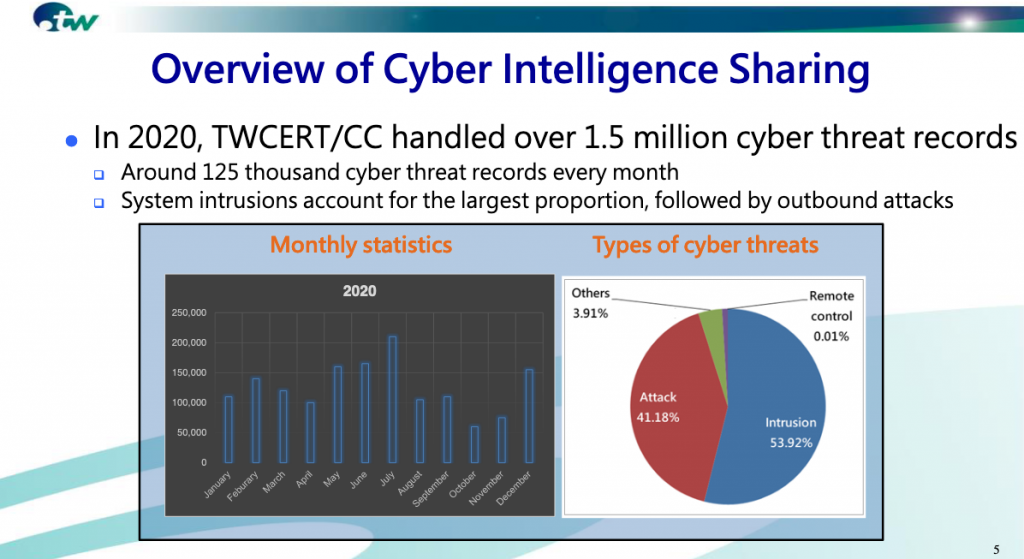 tw

Overview of Cyber Intelligence Sharing

In 2020, TWCERT/CC handled over 1.5 million cyber threat records
Around 125 thousand cyber threat records every month
System intrusions account for the largest proportion, followed by outbound attacks

Monthly statistics

2020

250,000
200,000
150,000
100,000
50,000
0

January
Feburary
March
April
May
June
July
August
September
October
November
December

Types of cyber threats

Others
3.91%

Remote control
0.01%

Attack
41.18%

Intrusion
53.92%

5